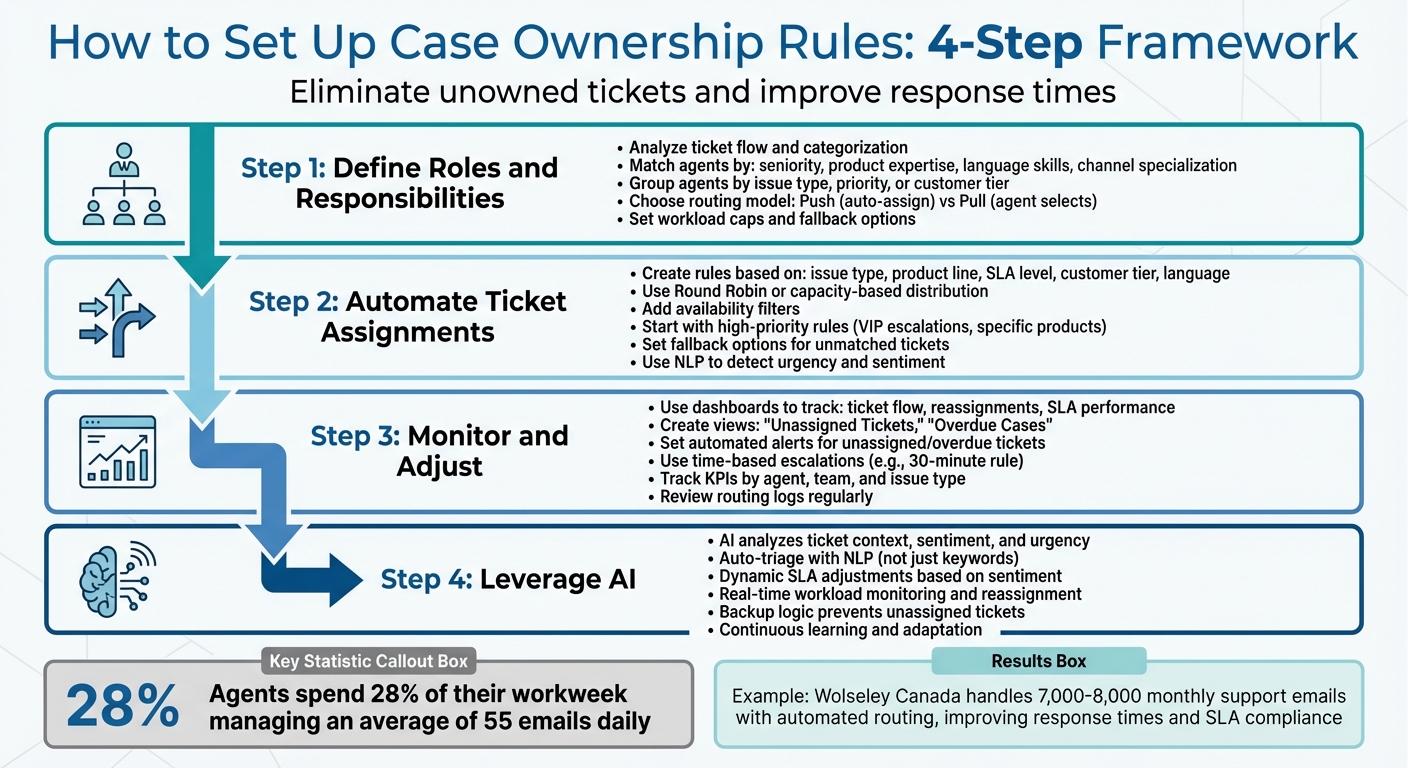 How to Set Up Case Ownership Rules: 4-Step Framework

Eliminate unowned tickets and improve response times

Step 1: Define Roles and Responsibilities

• Analyze ticket flow and categorization
• Match agents by: seniority, product expertise, language skills, channel specialization
• Group agents by issue type, priority, or customer tier
• Choose routing model: Push (auto-assign) vs Pull (agent selects)
• Set workload caps and fallback options

Step 2: Automate Ticket Assignments

• Create rules based on: issue type, product line, SLA level, customer tier, language
• Use Round Robin or capacity-based distribution
• Add availability filters
• Start with high-priority rules (VIP escalations, specific products)
• Set fallback options for unmatched tickets
• Use NLP to detect urgency and sentiment

Step 3: Monitor and Adjust

• Use dashboards to track: ticket flow, reassignments, SLA performance
• Create views: "Unassigned Tickets," "Overdue Cases"
• Set automated alerts for unassigned/overdue tickets
• Use time-based escalations (e.g., 30-minute rule)
• Track KPIs by agent, team, and issue type
• Review routing logs regularly

Step 4: Leverage AI

• AI analyzes ticket context, sentiment, and urgency
• Auto-triage with NLP (not just keywords)
• Dynamic SLA adjustments based on sentiment
• Real-time workload monitoring and reassignment
• Backup logic prevents unassigned tickets
• Continuous learning and adaptation

Key Statistic Callout Box

28% Agents spend 28% of their workweek managing an average of 55 emails daily

Results Box

Example: Wolseley Canada handles 7,000-8,000 monthly support emails with automated routing, improving response times and SLA compliance